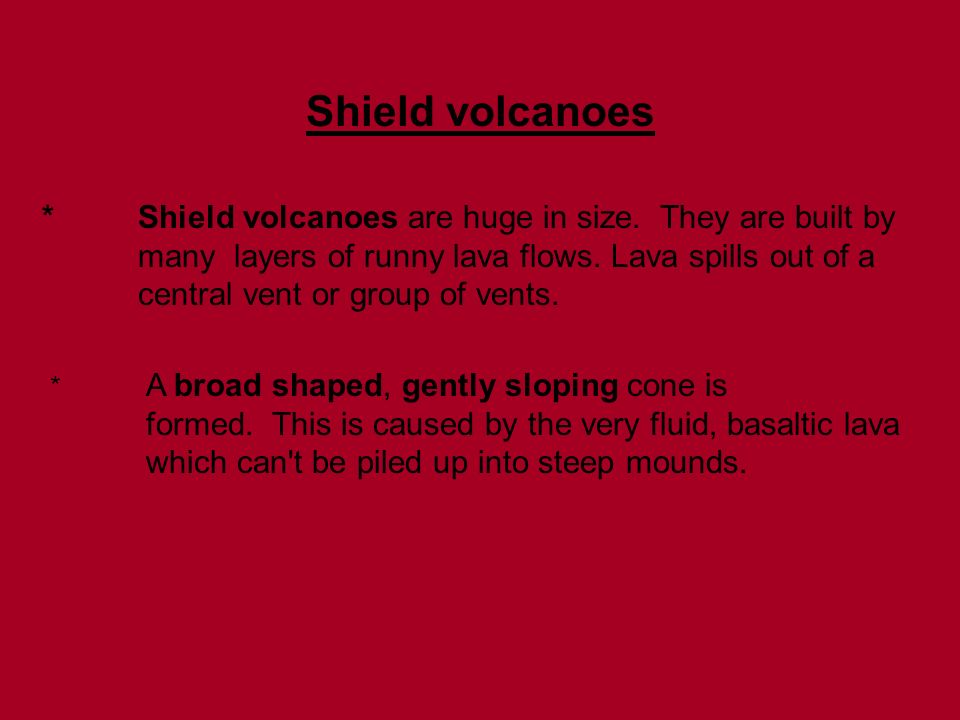 Shield volcanoes

* Shield volcanoes are huge in size. They are built by many layers of runny lava flows. Lava spills out of a central vent or group of vents.

* A broad shaped, gently sloping cone is formed. This is caused by the very fluid, basaltic lava which can't be piled up into steep mounds.